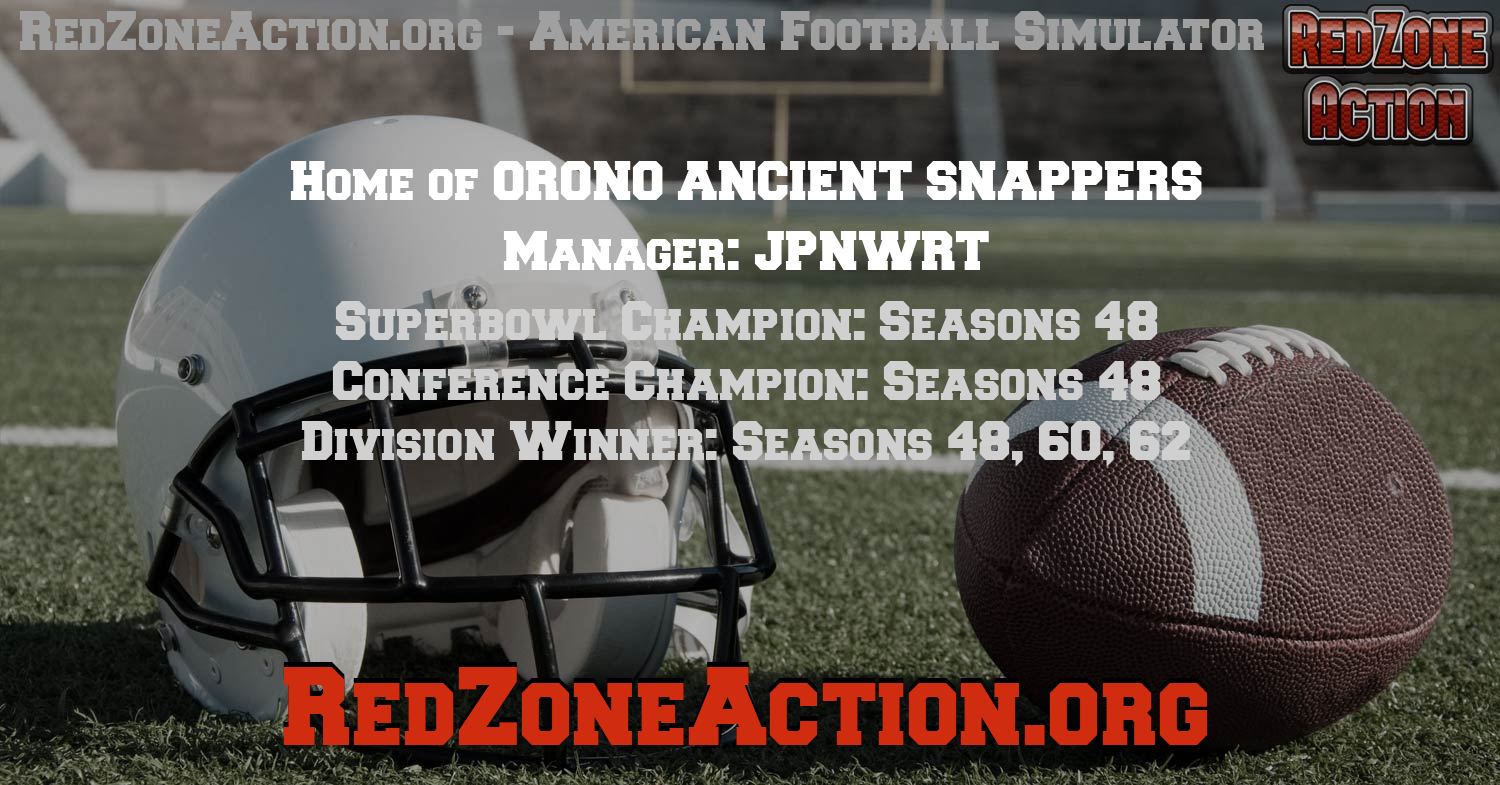 RedZoneAction.org - American Football Simulator

RedZone Action

Home of ORONO ANCIENT SNAPPERS

Manager: JPNWRT

Superbowl Champion: Seasons 48

Conference Champion: Seasons 48

Division Winner: Seasons 48, 60, 62

RedZoneAction.org